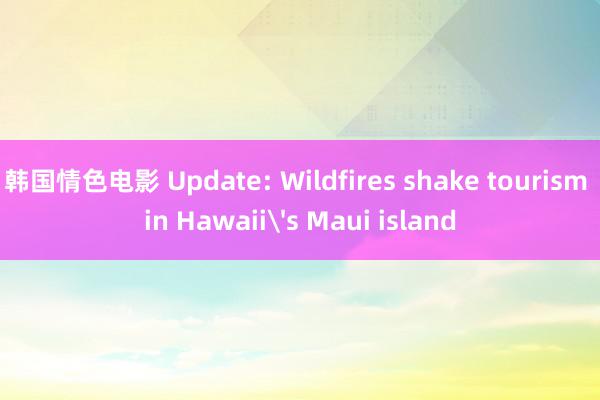 韩国情色电影 Update: Wildfires shake tourism in Hawaii\'s Maui island